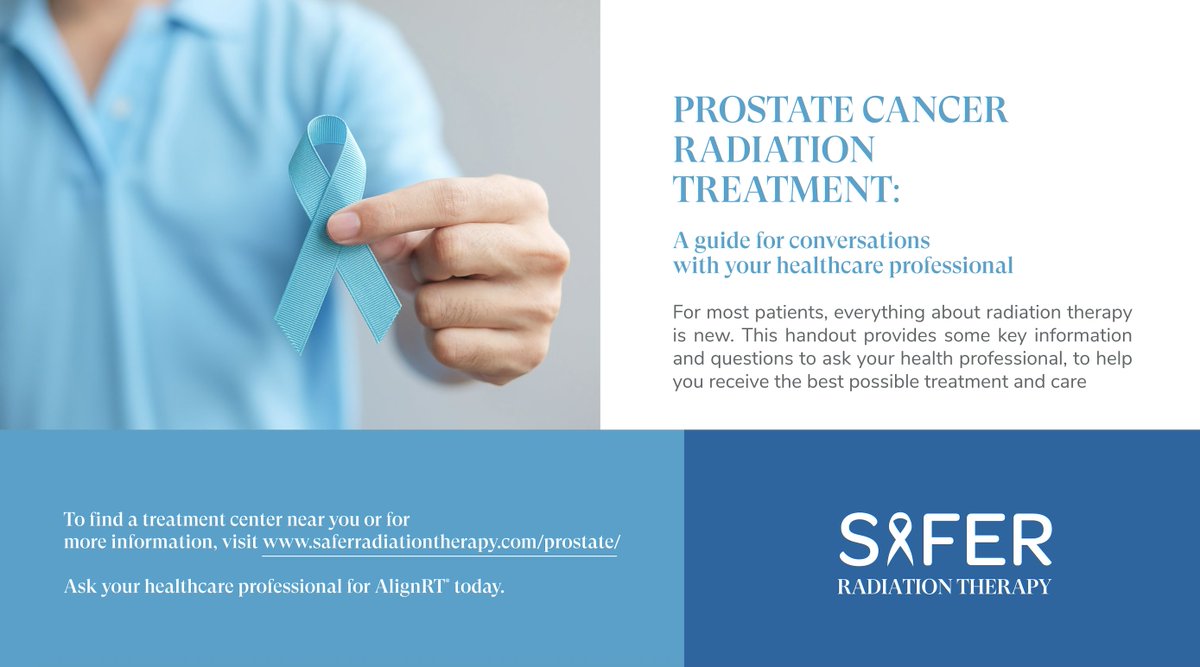 PROSTATE CANCER RADIATION TREATMENT:

A guide for conversations with your healthcare professional

For most patients, everything about radiation therapy is new. This handout provides some key information and questions to ask your health professional, to help you receive the best possible treatment and care

To find a treatment center near you or for more information, visit www.saferradiationtherapy.com/prostate/

Ask your healthcare professional for AlignRT® today.

SAFER
RADIATION THERAPY